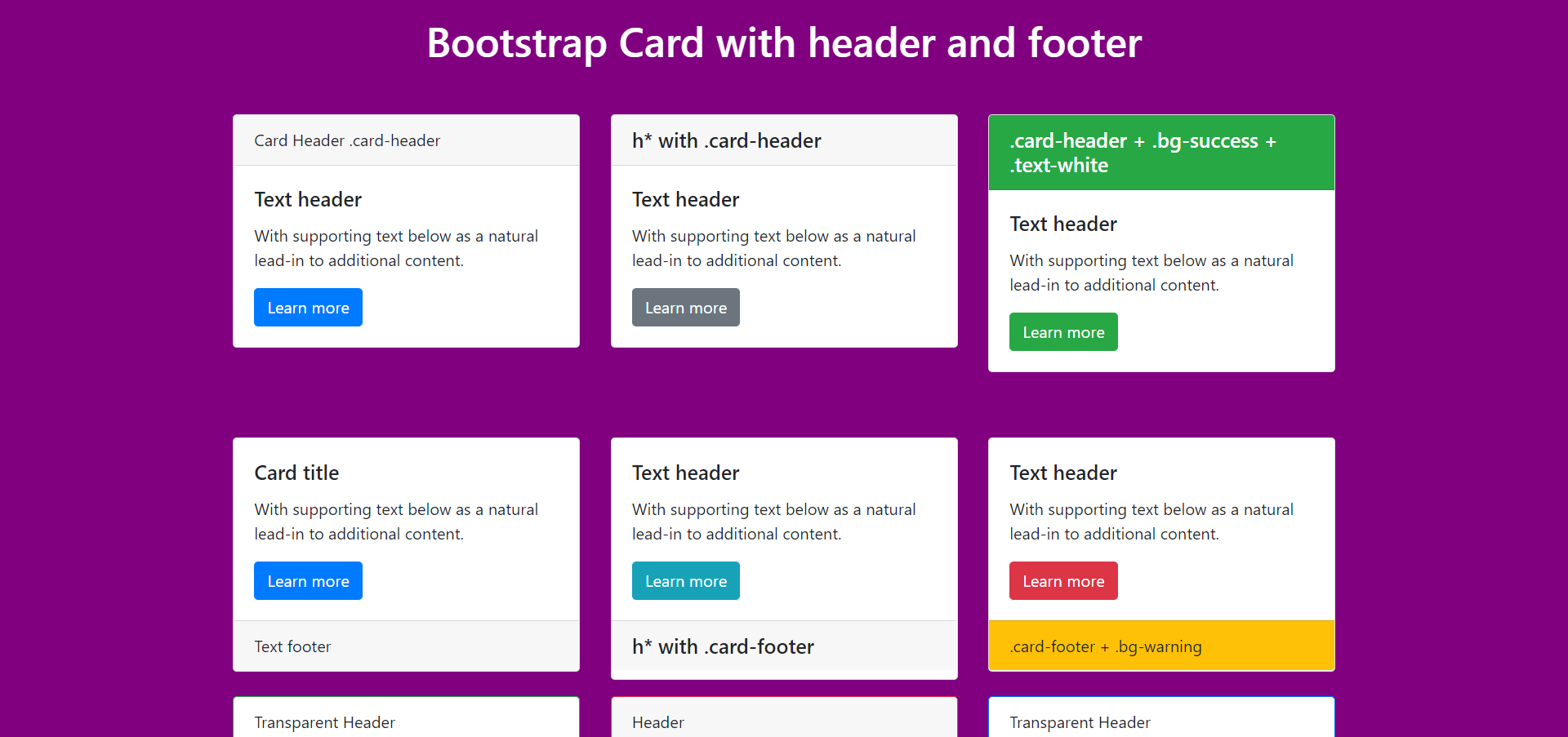 Bootstrap Card with header and footer

Card Header .card-header

Text header

With supporting text below as a natural lead-in to additional content.

Learn more

h* with .card-header

Text header

With supporting text below as a natural lead-in to additional content.

Learn more

.card-header + .bg-success + .text-white

Text header

With supporting text below as a natural lead-in to additional content.

Learn more

Card title

With supporting text below as a natural lead-in to additional content.

Learn more

Text footer

Text header

With supporting text below as a natural lead-in to additional content.

Learn more

h* with .card-footer

Text header

With supporting text below as a natural lead-in to additional content.

Learn more

.card-footer + .bg-warning

Transparent Header

Header

Transparent Header